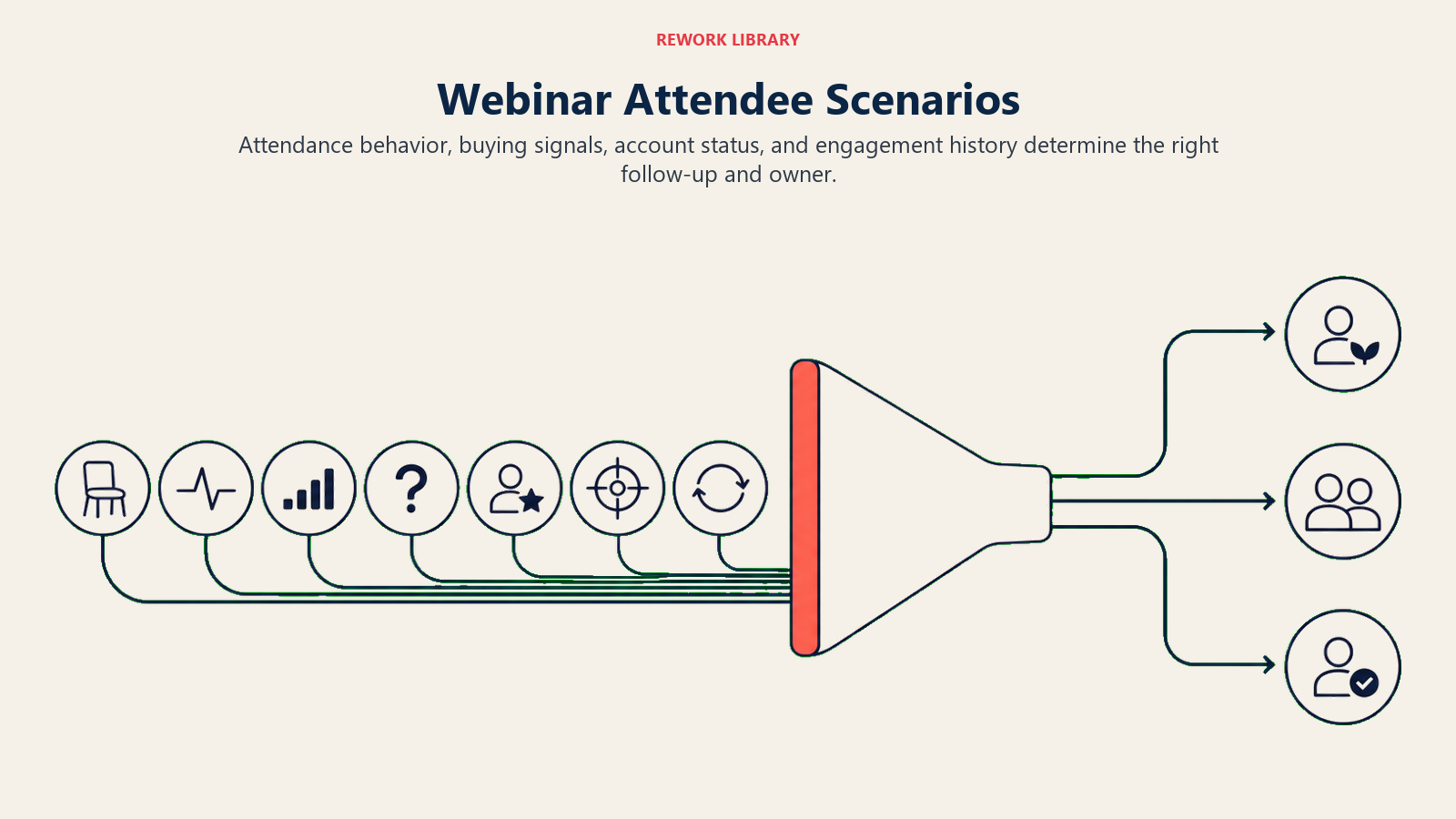 REWORK LIBRARY

Webinar Attendee Scenarios

Attendance behavior, buying signals, account status, and engagement history determine the right follow-up and owner.

?